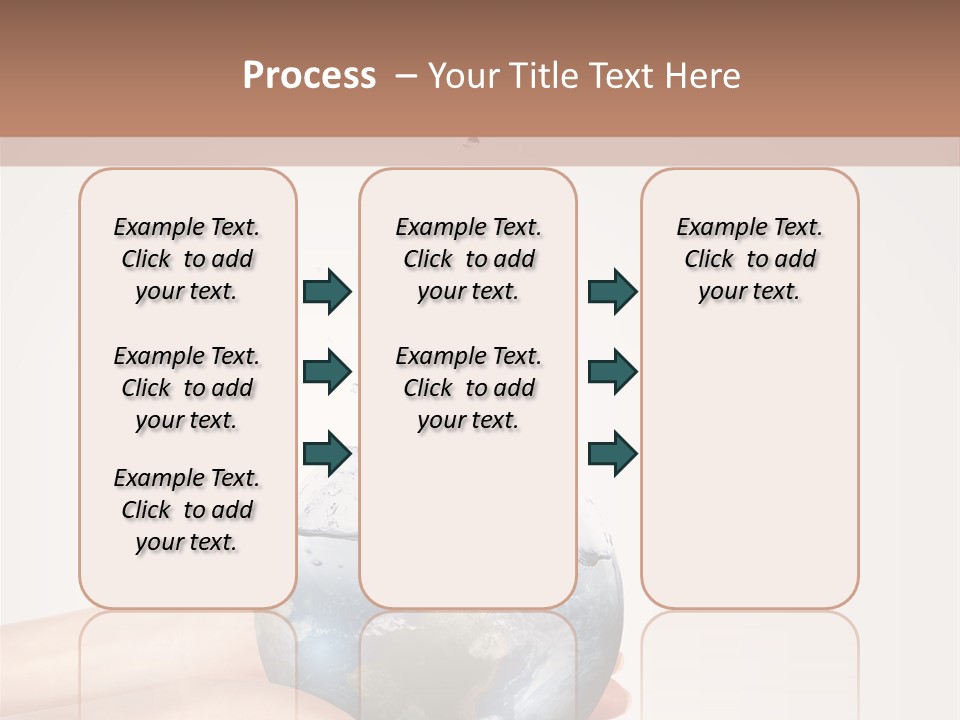 Process – Your Title Text Here

Example Text. Click to add your text.

Example Text. Click to add your text.

Example Text. Click to add your text.

Example Text. Click to add your text.

Example Text. Click to add your text.

Example Text. Click to add your text.